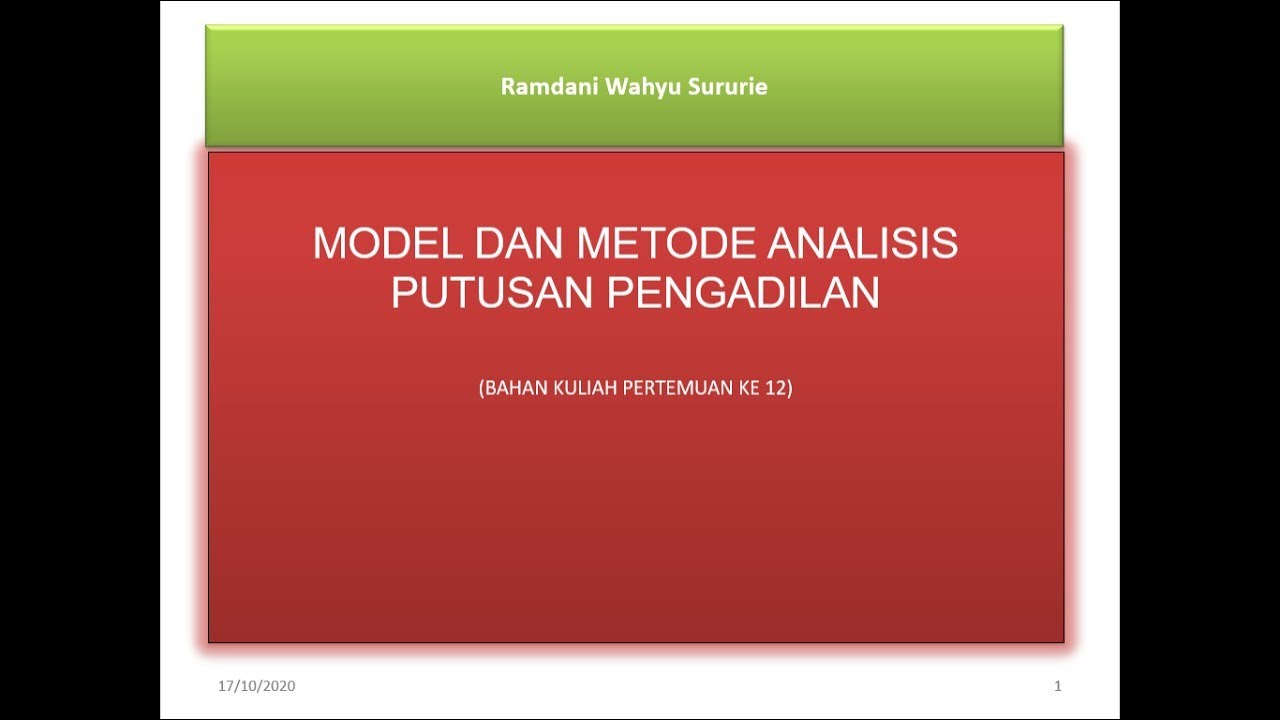 Ramdani Wahyu Sururie

MODEL DAN METODE ANALISIS PUTUSAN PENGADILAN

(BAHAN KULIAH PERTEMUAN KE 12)

17/10/2020

1